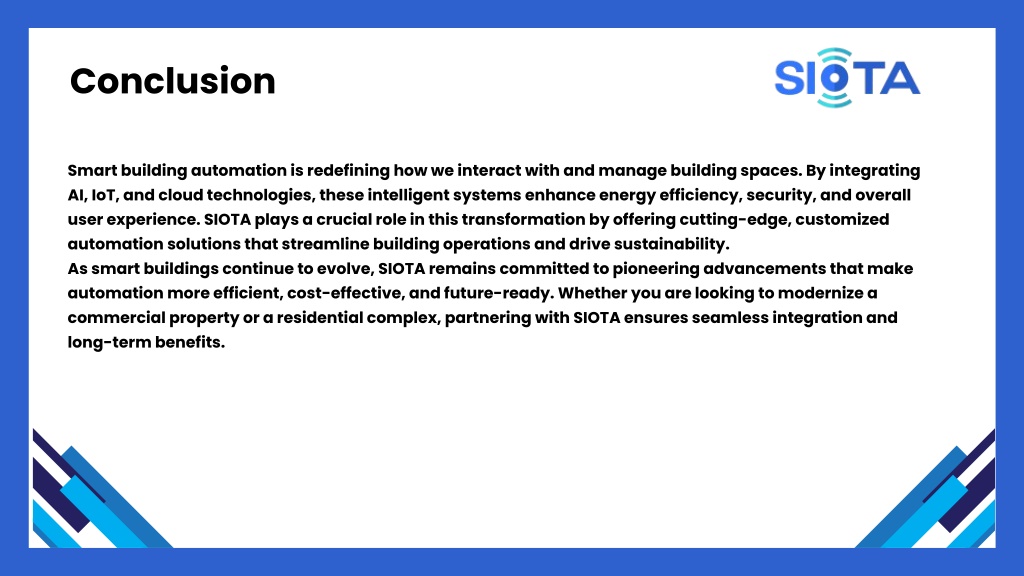 Conclusion

SIOTA

Smart building automation is redefining how we interact with and manage building spaces. By integrating AI, IoT, and cloud technologies, these intelligent systems enhance energy efficiency, security, and overall user experience. SIOTA plays a crucial role in this transformation by offering cutting-edge, customized automation solutions that streamline building operations and drive sustainability.
As smart buildings continue to evolve, SIOTA remains committed to pioneering advancements that make automation more efficient, cost-effective, and future-ready. Whether you are looking to modernize a commercial property or a residential complex, partnering with SIOTA ensures seamless integration and long-term benefits.